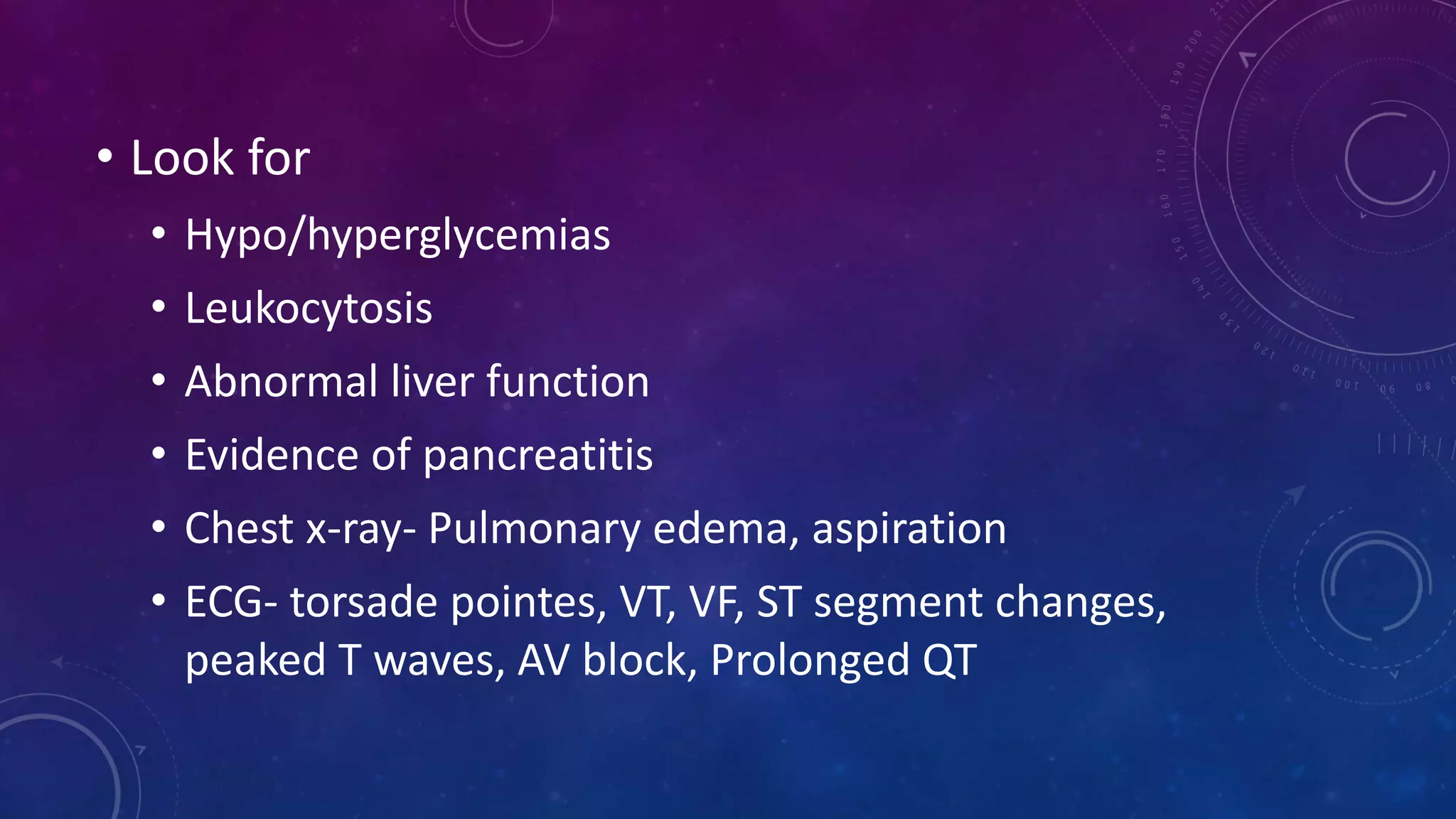 • Look for
  • Hypo/hyperglycemias
  • Leukocytosis
  • Abnormal liver function
  • Evidence of pancreatitis
  • Chest x-ray- Pulmonary edema, aspiration
  • ECG- torsade pointes, VT, VF, ST segment changes, peaked T waves, AV block, Prolonged QT